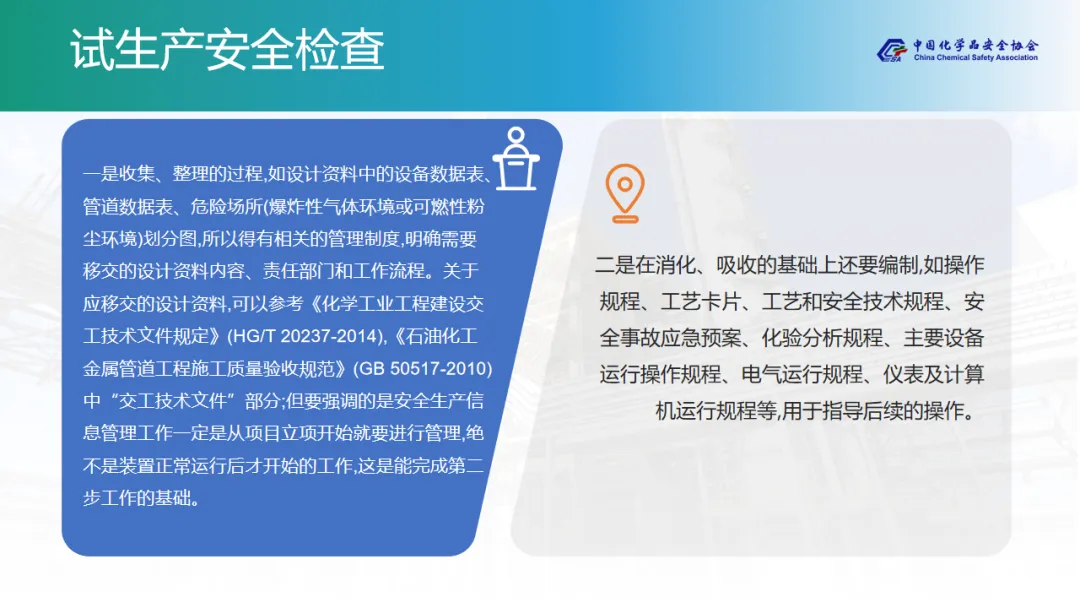 试生产安全检查

中国化学品安全协会
China Chemical Safety Association

一是收集、整理的过程,如设计资料中的设备数据表、管道数据表、危险场所(爆炸性气体环境或可燃性粉尘环境)划分图,所以得有相关的管理制度,明确需要移交的设计资料内容、责任部门和工作流程。关于应移交的设计资料,可以参考《化学工业工程建设交工技术文件规定》(HG/T 20237-2014),《石油化工金属管道工程施工质量验收规范》(GB 50517-2010)中“交工技术文件”部分;但要强调的是安全生产信息管理工作一定是从项目立项开始就要进行管理,绝不是装置正常运行后才开始的工作,这是能完成第二步工作的基础。

二是在消化、吸收的基础上还要编制,如操作规程、工艺卡片、工艺和安全技术规程、安全事故应急预案、化验分析规程、主要设备运行操作规程、电气运行规程、仪表及计算机运行规程等,用于指导后续的操作。